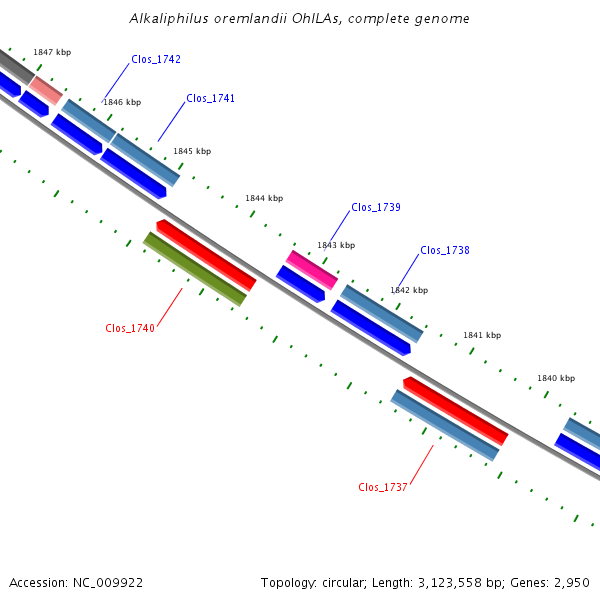 Alkaliphilus oremlandii OhILAs, complete genome

1847 kbp
Clos_1742
1846 kbp
Clos_1741
1845 kbp
1844 kbp
Clos_1739
1843 kbp
Clos_1738
1842 kbp
Clos_1740
1841 kbp
1840 kbp
Clos_1737

Accession: NC_009922

Topology: circular; Length: 3,123,558 bp; Genes: 2,950